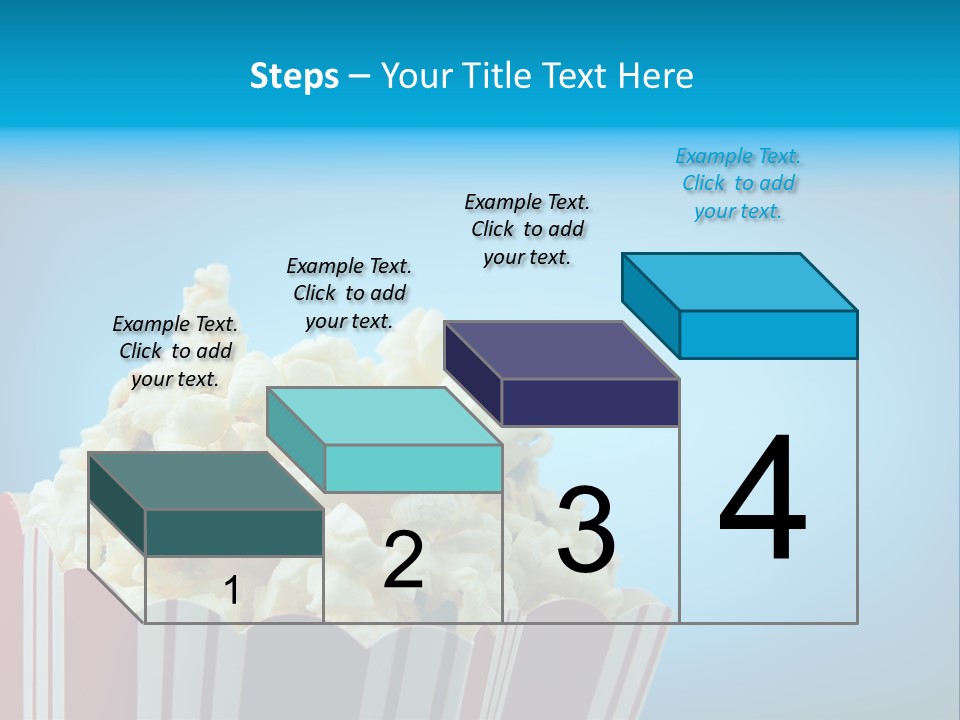 Steps – Your Title Text Here

Example Text. Click to add your text.

Example Text. Click to add your text.

Example Text. Click to add your text.

Example Text. Click to add your text.

1

2

3

4